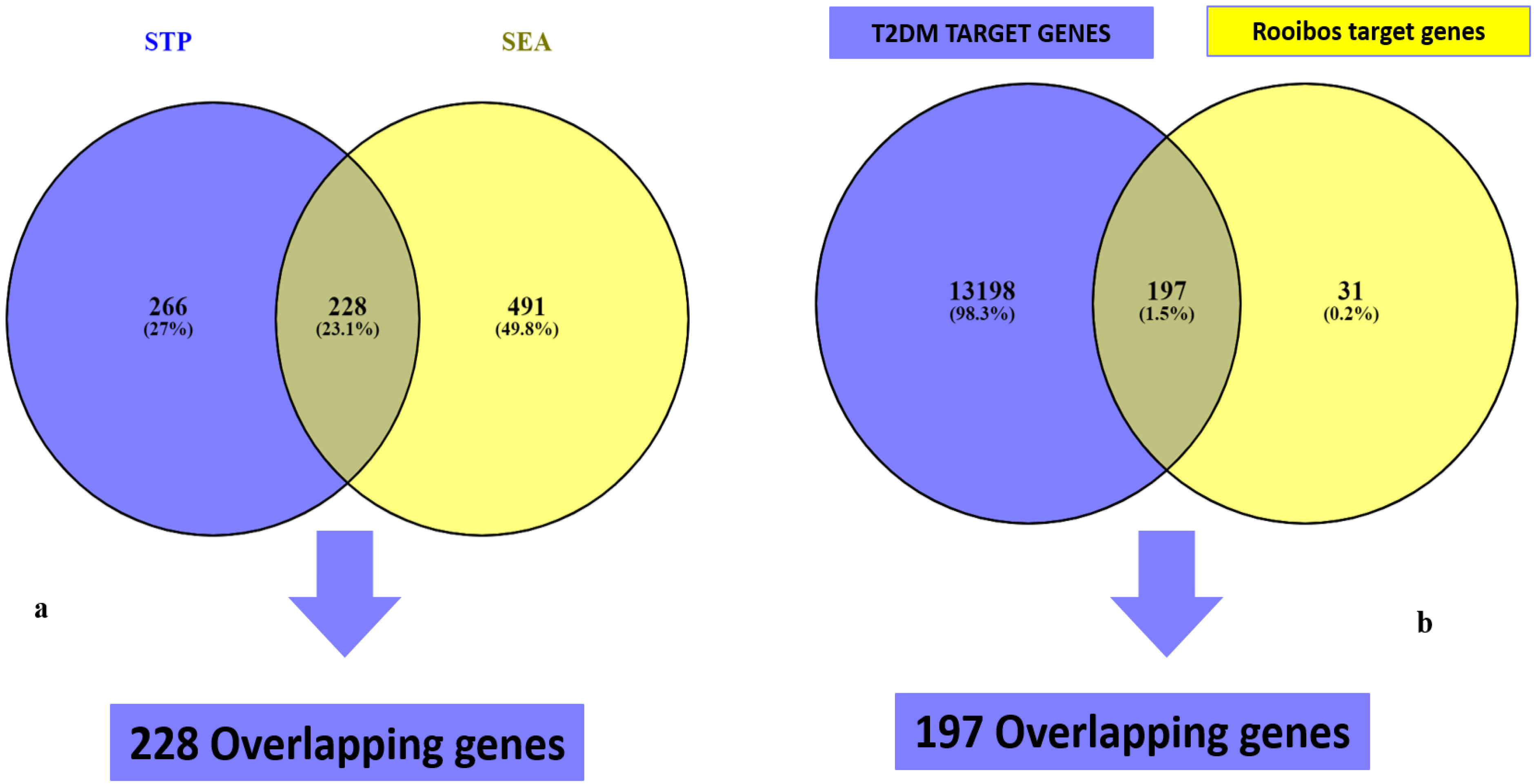 STP

SEA

266
(27%)

228
(23.1%)

491
(49.8%)

a

228 Overlapping genes

T2DM TARGET GENES

Rooibos target genes

13198
(98.3%)

197
(1.5%)

31
(0.2%)

b

197 Overlapping genes